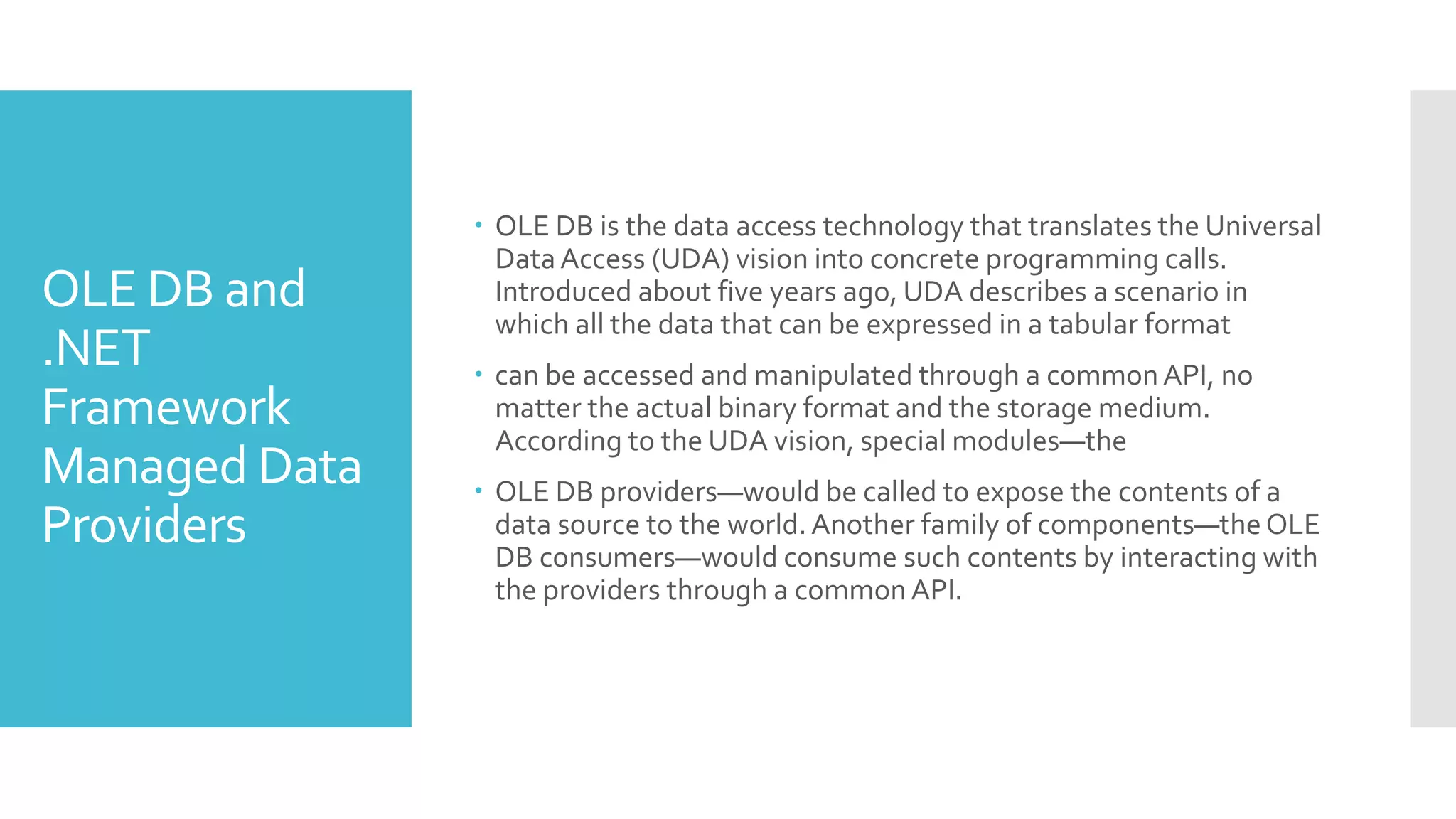 OLE DB and .NET Framework Managed Data Providers

• OLE DB is the data access technology that translates the Universal Data Access (UDA) vision into concrete programming calls. Introduced about five years ago, UDA describes a scenario in which all the data that can be expressed in a tabular format

• can be accessed and manipulated through a common API, no matter the actual binary format and the storage medium. According to the UDA vision, special modules—the

• OLE DB providers—would be called to expose the contents of a data source to the world. Another family of components—the OLE DB consumers—would consume such contents by interacting with the providers through a common API.